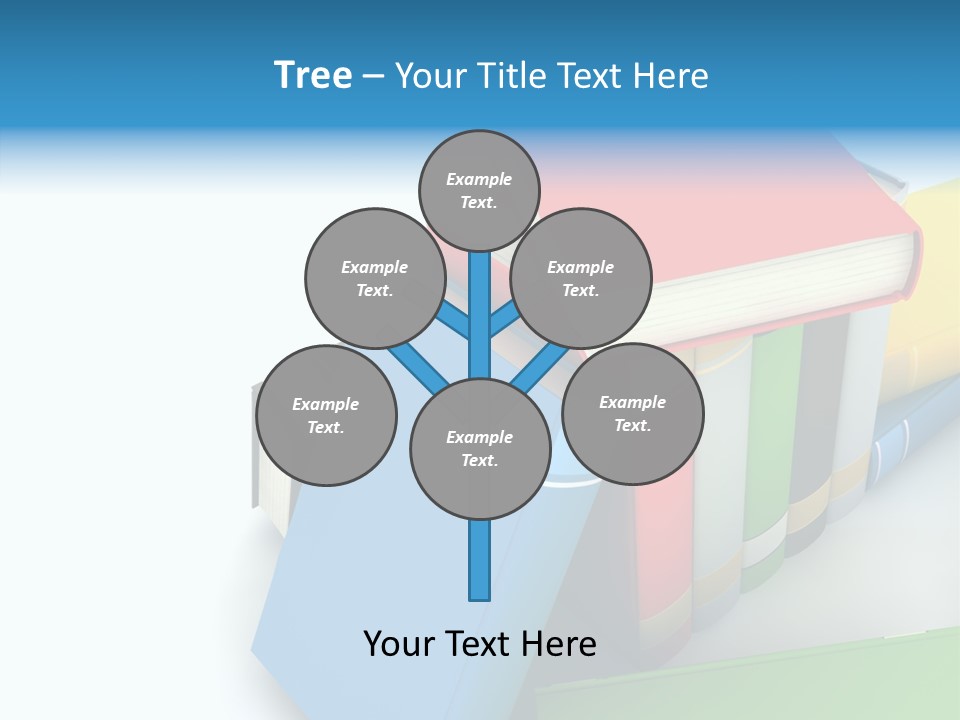 Tree – Your Title Text Here

Example Text.

Example Text.

Example Text.

Example Text.

Example Text.

Example Text.

Your Text Here